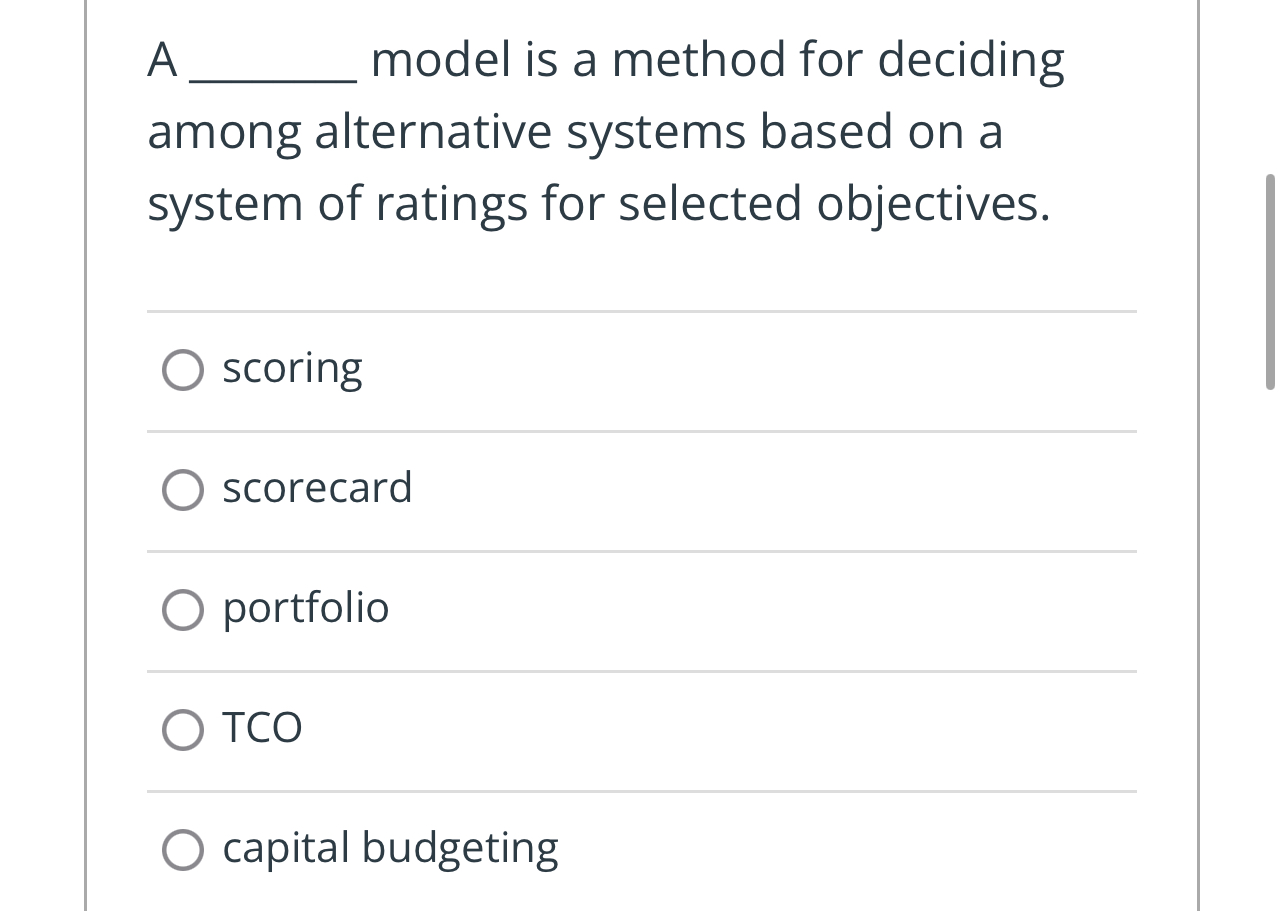 A ________ model is a method for deciding among alternative systems based on a system of ratings for selected objectives.

scoring

scorecard

portfolio

TCO

capital budgeting